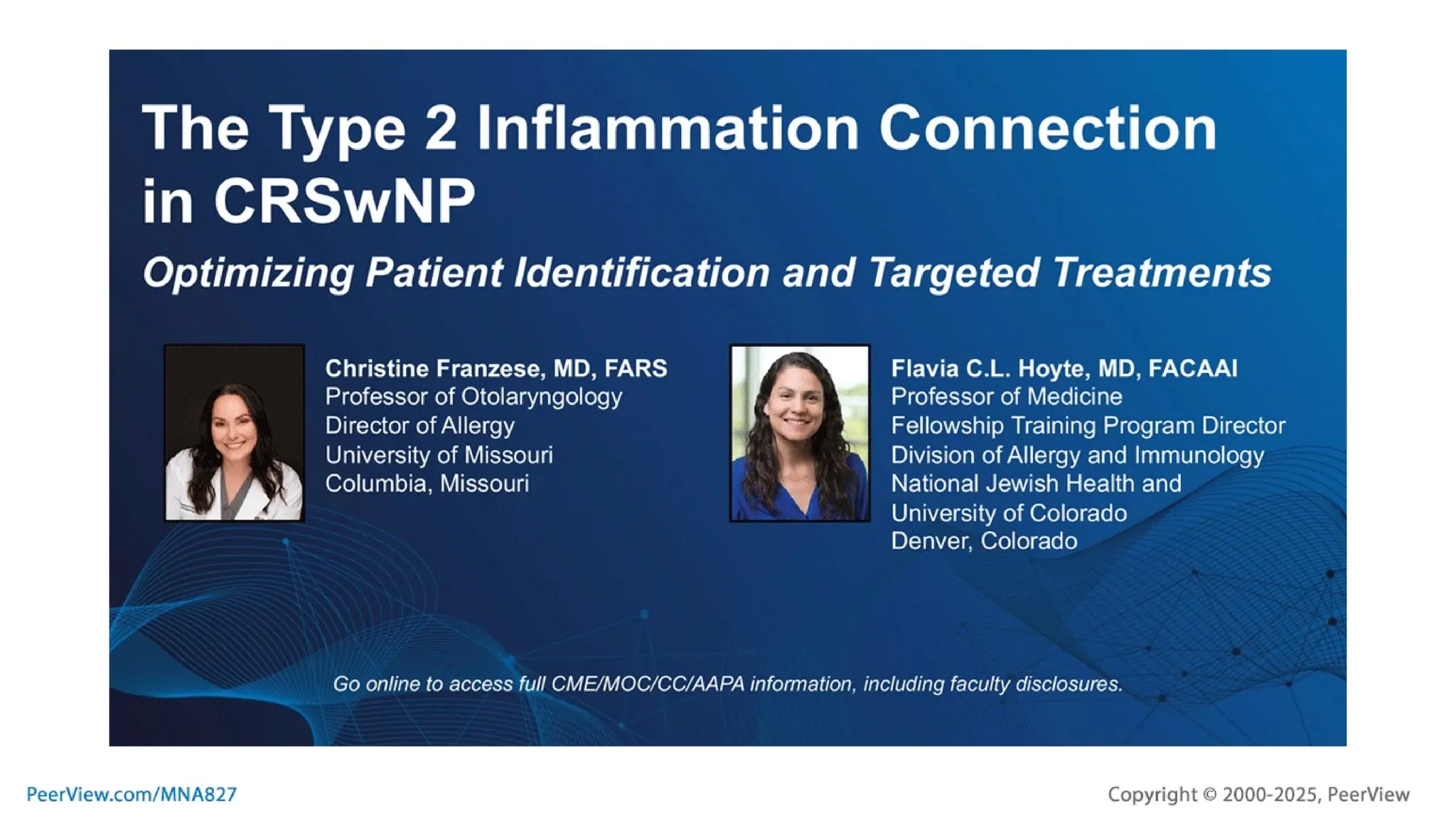 The Type 2 Inflammation Connection in CRSwNP

Optimizing Patient Identification and Targeted Treatments

Christine Franzese, MD, FARS
Professor of Otolaryngology
Director of Allergy
University of Missouri
Columbia, Missouri

Flavia C.L. Hoyte, MD, FACAAI
Professor of Medicine
Fellowship Training Program Director
Division of Allergy and Immunology
National Jewish Health and
University of Colorado
Denver, Colorado

Go online to access full CME/MOC/CC/AAPA information, including faculty disclosures.

PeerView.com/MNA827

Copyright © 2000-2025, PeerView